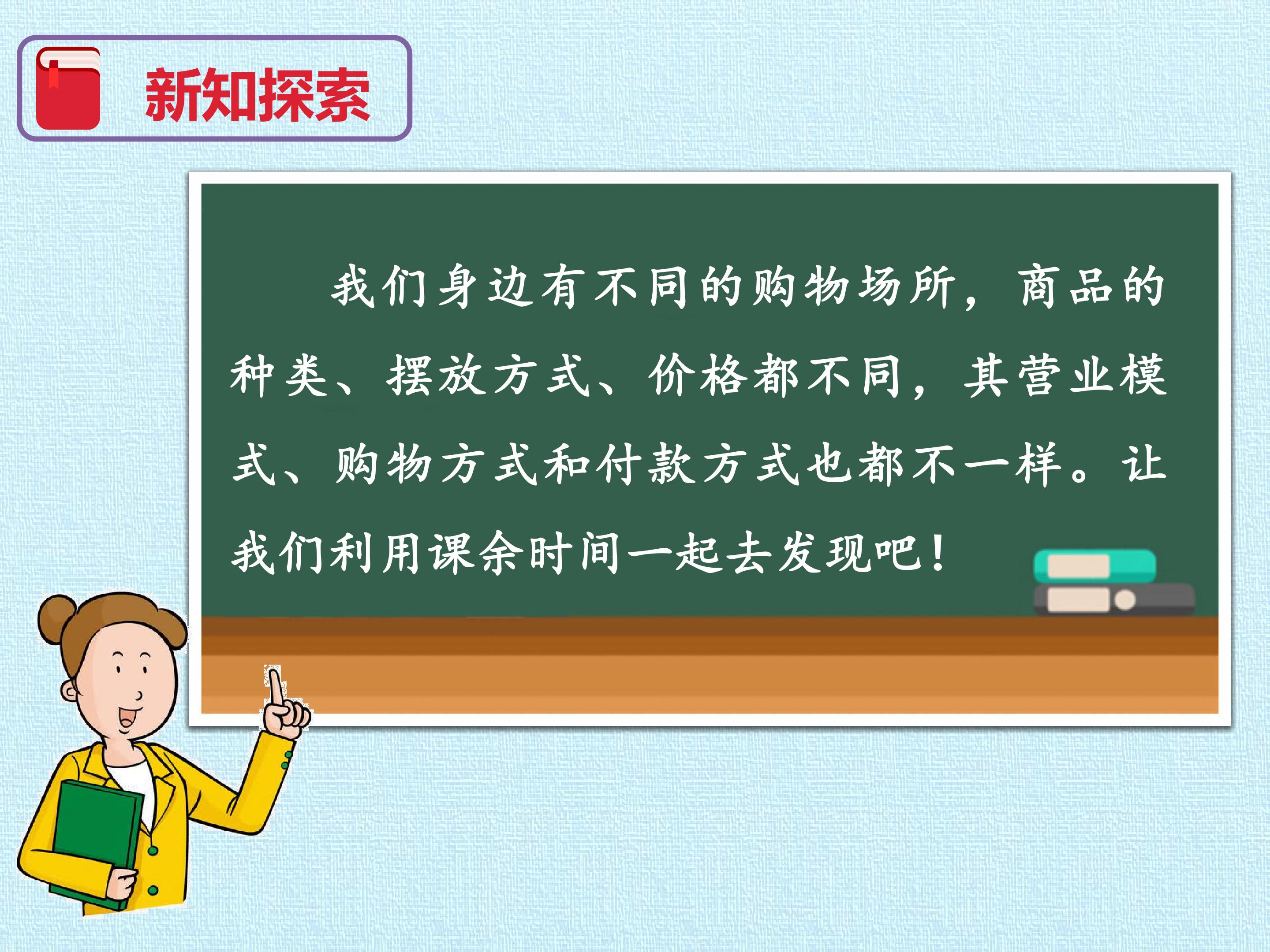 新知探索

我们身边有不同的购物场所，商品的种类、摆放方式、价格都不同，其营业模式、购物方式和付款方式也都不一样。让我们利用课余时间一起去发现吧！